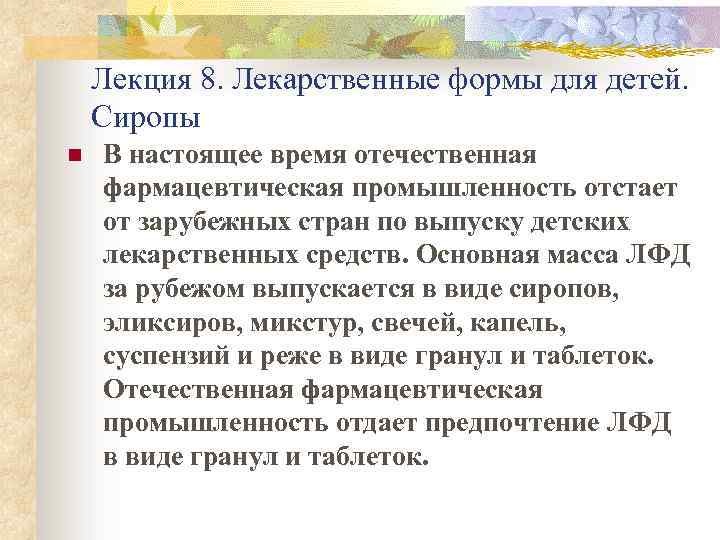 Лекция 8. Лекарственные формы для детей. Сиропы

В настоящее время отечественная фармацевтическая промышленность отстает от зарубежных стран по выпуску детских лекарственных средств. Основная масса ЛФД за рубежом выпускается в виде сиропов, эликсиров, микстур, свечей, капель, суспензий и реже в виде гранул и таблеток. Отечественная фармацевтическая промышленность отдает предпочтение ЛФД в виде гранул и таблеток.